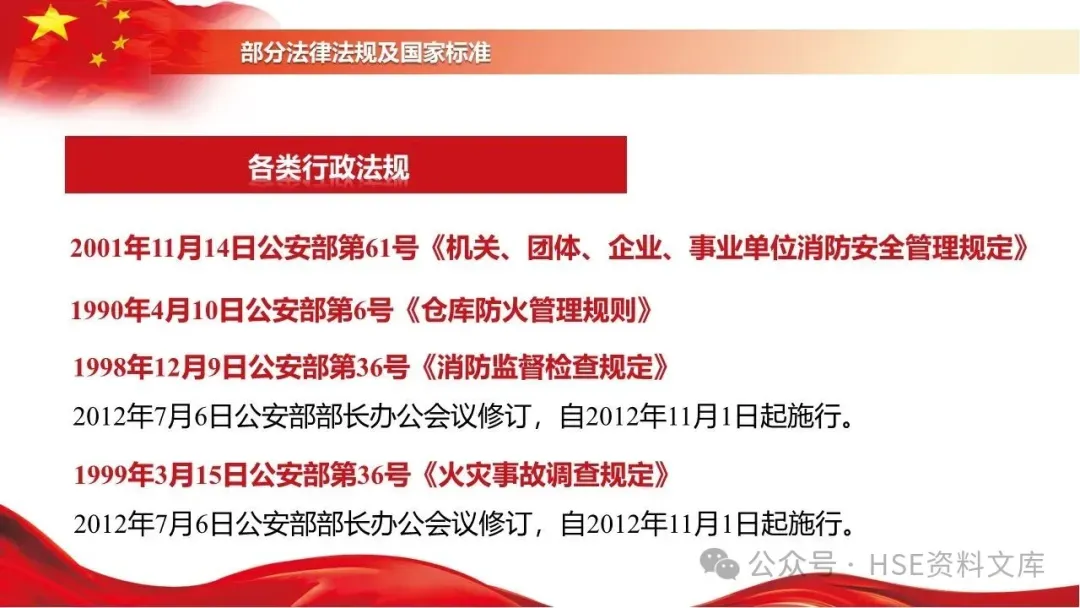 部分法律法规及国家标准

各类行政法规

2001年11月14日公安部第61号《机关、团体、企业、事业单位消防安全管理规定》

1990年4月10日公安部第6号《仓库防火管理规则》

1998年12月9日公安部第36号《消防监督检查规定》

2012年7月6日公安部部长办公会议修订，自2012年11月1日起施行。

1999年3月15日公安部第36号《火灾事故调查规定》

2012年7月6日公安部部长办公会议修订，自2012年11月1日起施行。

公众号 · HSE资料文库